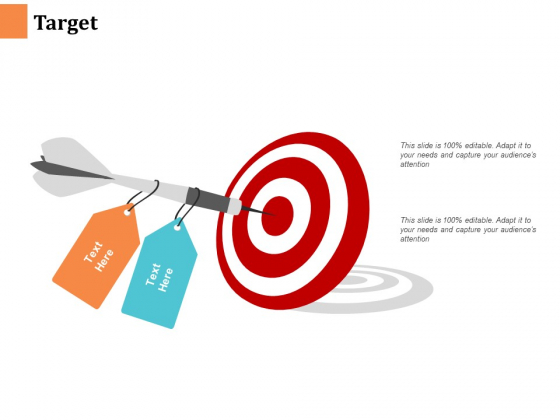 Target

Text Here

Text Here

This slide is 100% editable. Adapt it to your needs and capture your audience's attention

This slide is 100% editable. Adapt it to your needs and capture your audience's attention